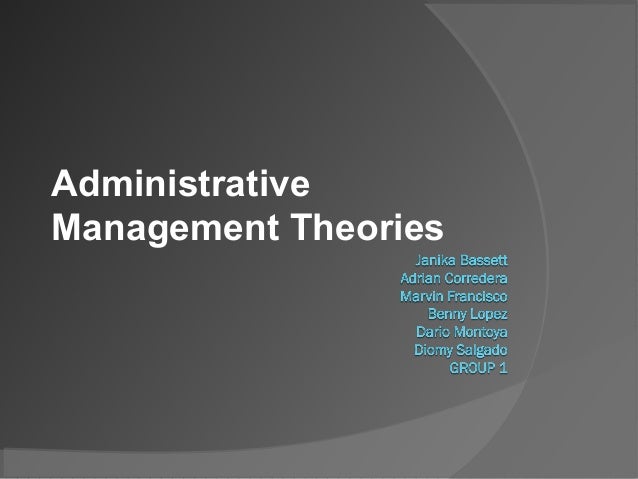 Administrative Management Theories

Janika Bassett
Adrian Corredera
Marvin Francisco
Benny Lopez
Dario Montoya
Diomy Salgado
GROUP 1